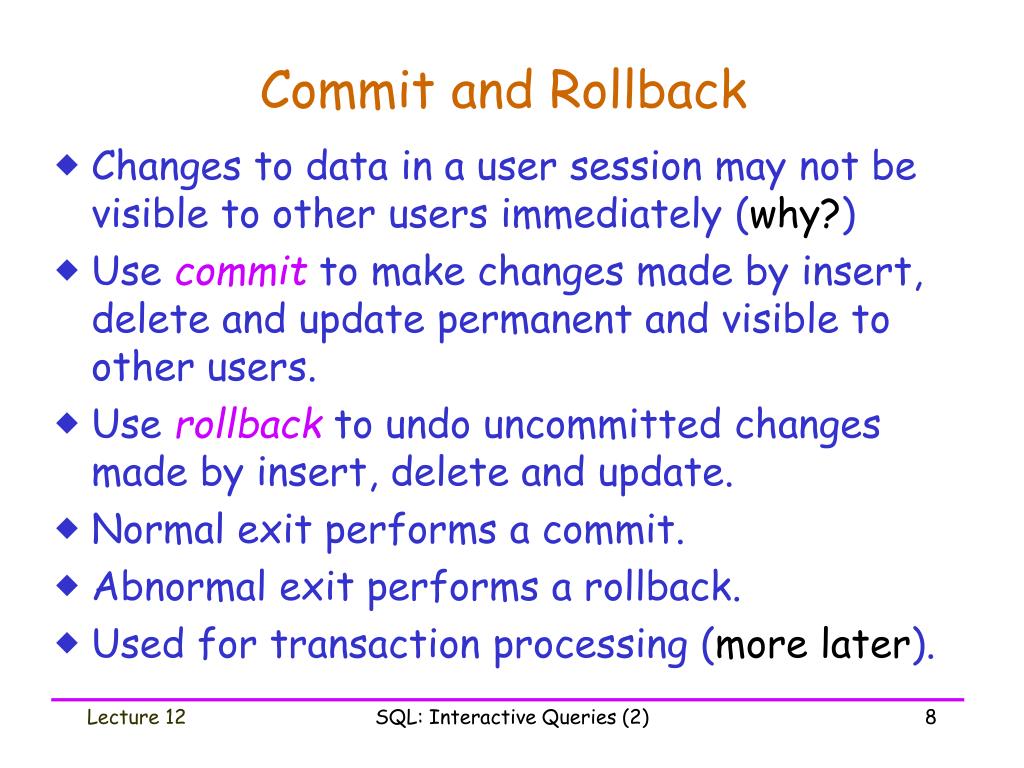 Commit and Rollback

◆ Changes to data in a user session may not be visible to other users immediately (why?)
◆ Use commit to make changes made by insert, delete and update permanent and visible to other users.
◆ Use rollback to undo uncommitted changes made by insert, delete and update.
◆ Normal exit performs a commit.
◆ Abnormal exit performs a rollback.
◆ Used for transaction processing (more later).

Lecture 12

SQL: Interactive Queries (2)

8